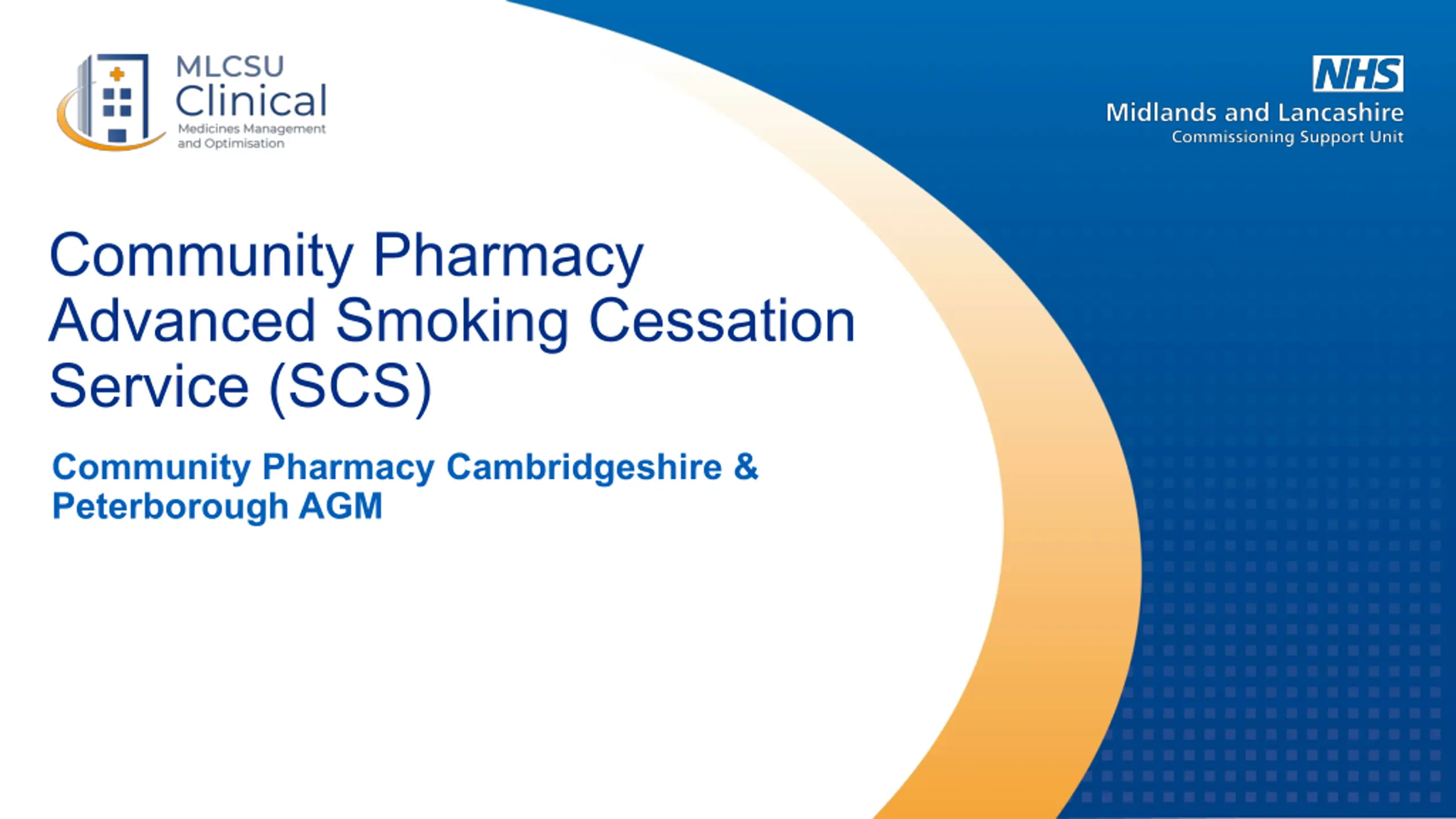 MLCSU
Clinical
Medicines Management and Optimisation

NHS
Midlands and Lancashire
Commissioning Support Unit

Community Pharmacy Advanced Smoking Cessation Service (SCS)

Community Pharmacy Cambridgeshire & Peterborough AGM